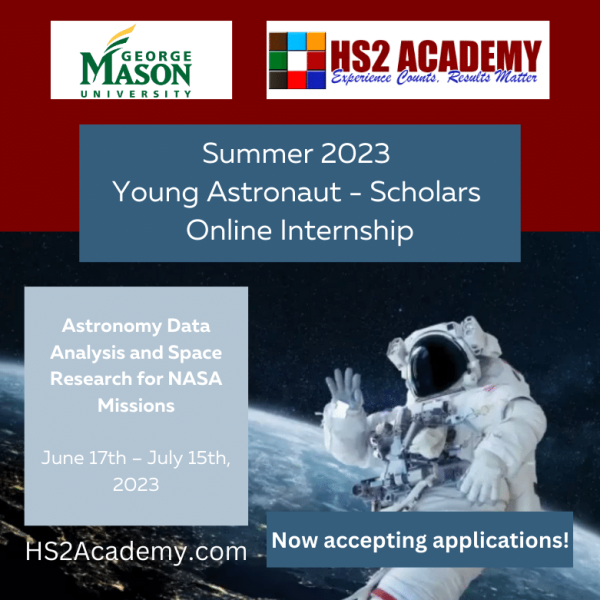 GEORGE MASON UNIVERSITY

HS2 ACADEMY
Experience Counts, Results Matter

Summer 2023
Young Astronaut - Scholars
Online Internship

Astronomy Data Analysis and Space Research for NASA Missions

June 17th – July 15th, 2023

HS2Academy.com

Now accepting applications!